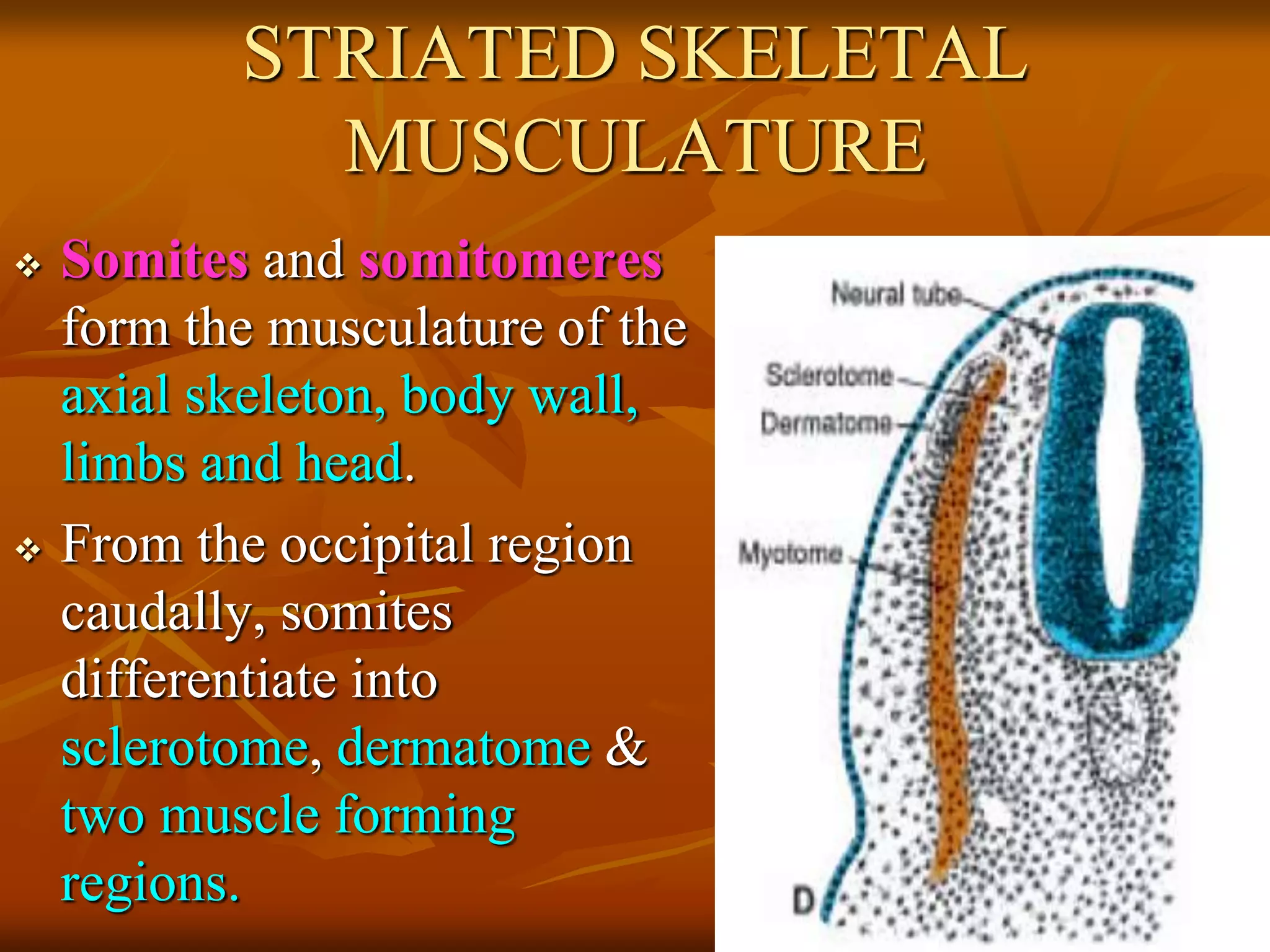 STRIATED SKELETAL MUSCULATURE

❖ Somites and somitomeres form the musculature of the axial skeleton, body wall, limbs and head.

❖ From the occipital region caudally, somites differentiate into sclerotome, dermatome & two muscle forming regions.

Neural tube
Sclerotome
Dermatome
Myotome
D